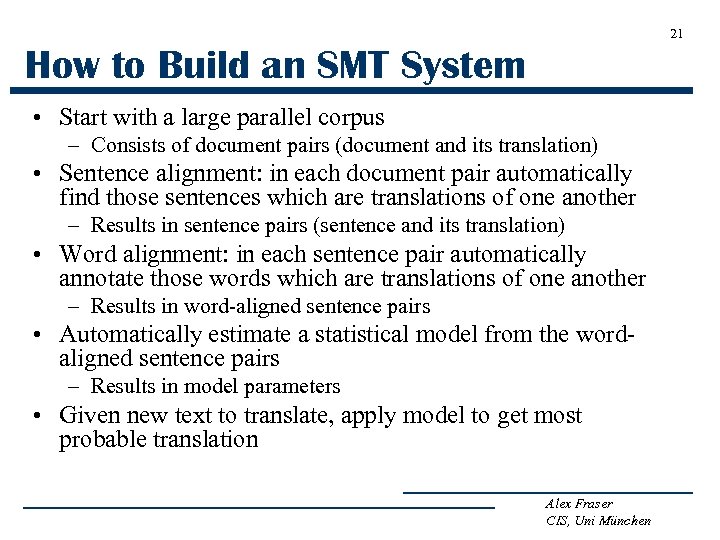 21

How to Build an SMT System

• Start with a large parallel corpus
– Consists of document pairs (document and its translation)
• Sentence alignment: in each document pair automatically find those sentences which are translations of one another
– Results in sentence pairs (sentence and its translation)
• Word alignment: in each sentence pair automatically annotate those words which are translations of one another
– Results in word-aligned sentence pairs
• Automatically estimate a statistical model from the word-aligned sentence pairs
– Results in model parameters
• Given new text to translate, apply model to get most probable translation

Alex Fraser
CIS, Uni München